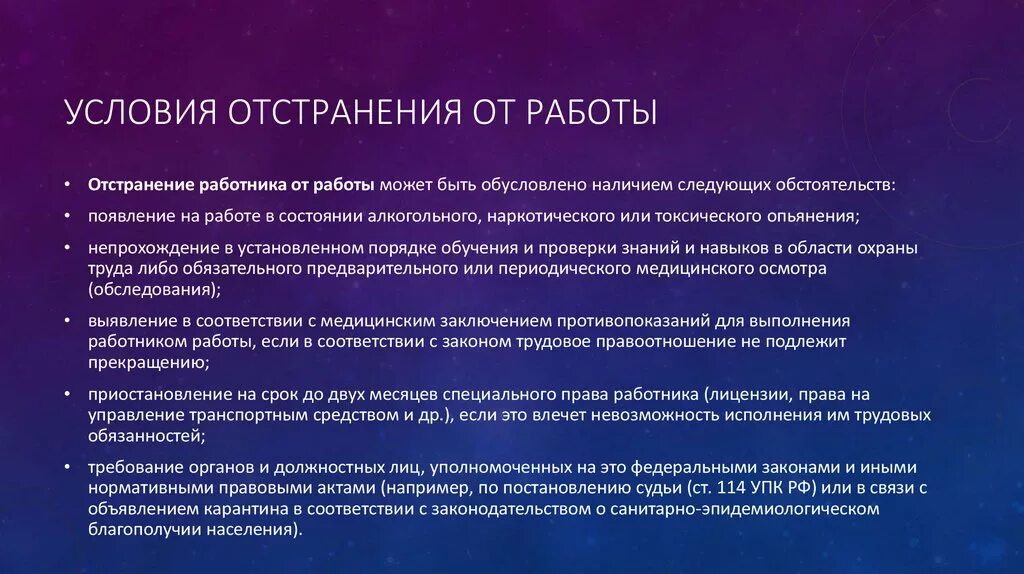 УСЛОВИЯ ОТСТРАНЕНИЯ ОТ РАБОТЫ

• Отстранение работника от работы может быть обусловлено наличием следующих обстоятельств:

• появление на работе в состоянии алкогольного, наркотического или токсического опьянения;

• непрохождение в установленном порядке обучения и проверки знаний и навыков в области охраны труда либо обязательного предварительного или периодического медицинского осмотра (обследования);

• выявление в соответствии с медицинским заключением противопоказаний для выполнения работником работы, если в соответствии с законом трудовое правоотношение не подлежит прекращению;

• приостановление на срок до двух месяцев специального права работника (лицензии, права на управление транспортным средством и др.), если это влечет невозможность исполнения им трудовых обязанностей;

• требование органов и должностных лиц, уполномоченных на это федеральными законами и иными нормативными правовыми актами (например, по постановлению судьи (ст. 114 УПК РФ) или в связи с объявлением карантина в соответствии с законодательством о санитарно-эпидемиологическом благополучии населения).